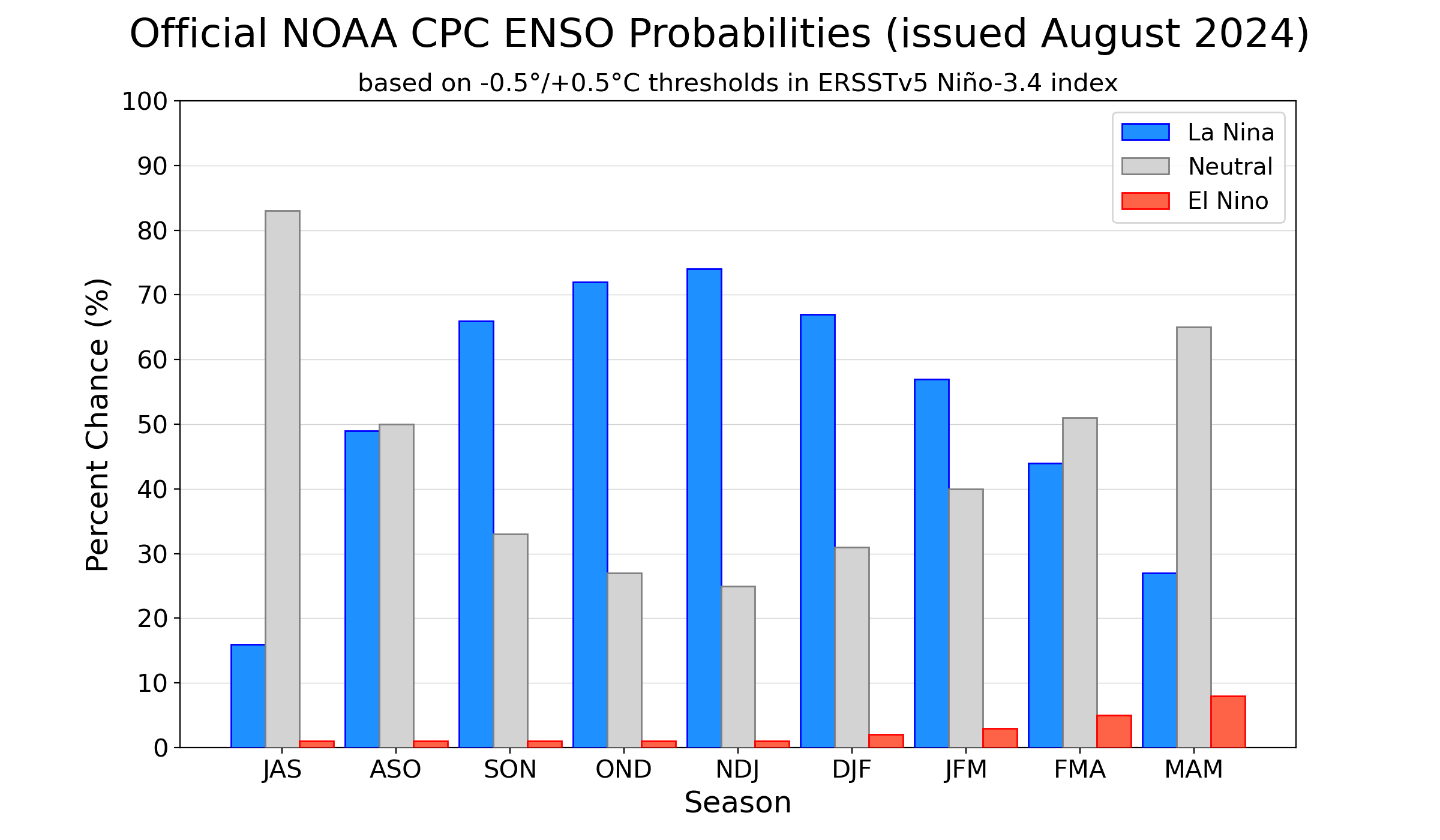 Official NOAA CPC ENSO Probabilities (issued August 2024)

based on -0.5°/+0.5°C thresholds in ERSSTv5 Niño-3.4 index

La Nina
Neutral
El Nino

Percent Chance (%)

100
90
80
70
60
50
40
30
20
10
0

JAS
ASO
SON
OND
NDJ
DJF
JFM
FMA
MAM

Season